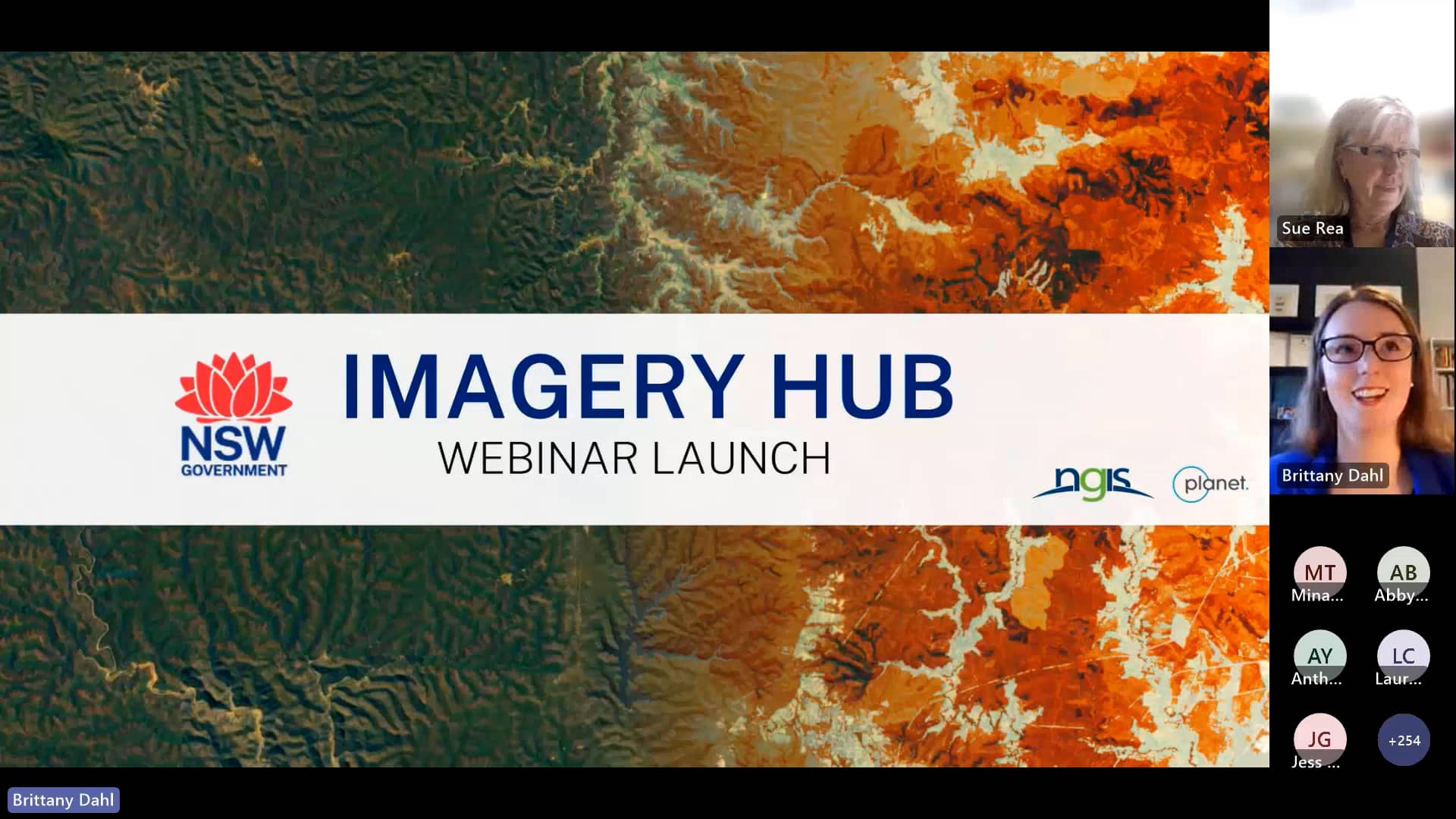 NSW
GOVERNMENT

IMAGERY HUB
WEBINAR LAUNCH

ngis planet.

Sue Rea

Brittany Dahl

MT
Mina...

AB
Abby...

AY
Anth...

LC
Laur...

JG
Jess ...

+254

Brittany Dahl